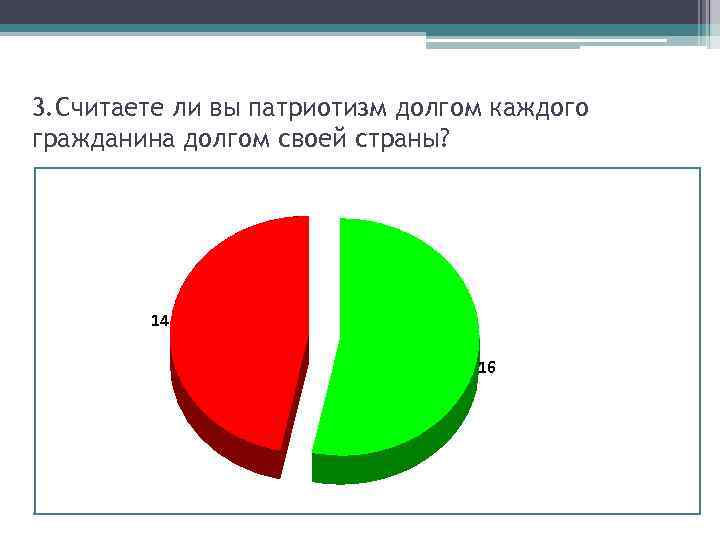 3.Считаете ли вы патриотизм долгом каждого гражданина долгом своей страны?

14

16